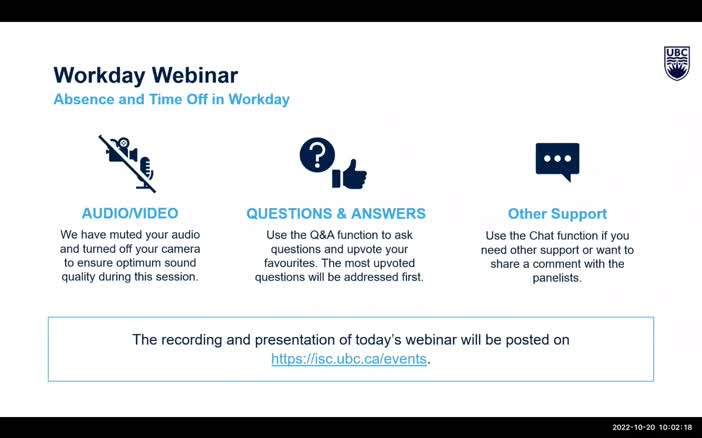 UBC

Workday Webinar
Absence and Time Off in Workday

AUDIO/VIDEO
We have muted your audio and turned off your camera to ensure optimum sound quality during this session.

QUESTIONS & ANSWERS
Use the Q&A function to ask questions and upvote your favourites. The most upvoted questions will be addressed first.

Other Support
Use the Chat function if you need other support or want to share a comment with the panelists.

The recording and presentation of today's webinar will be posted on https://isc.ubc.ca/events.

2022-10-20 10:02:18